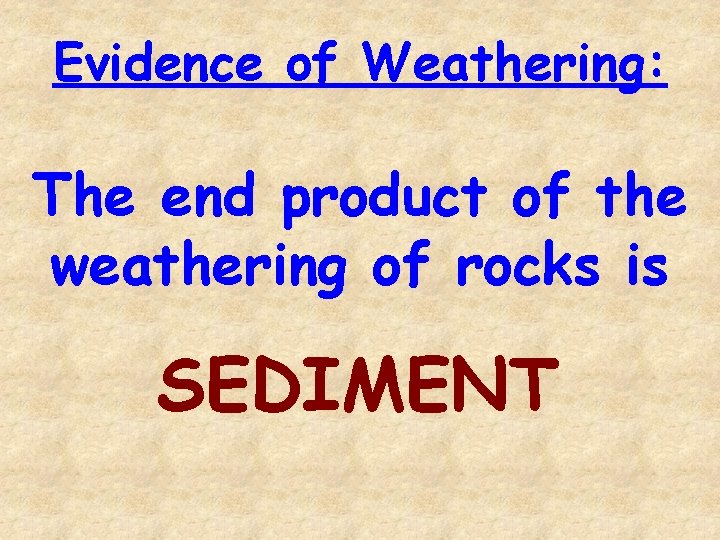 Evidence of Weathering:

The end product of the weathering of rocks is

SEDIMENT